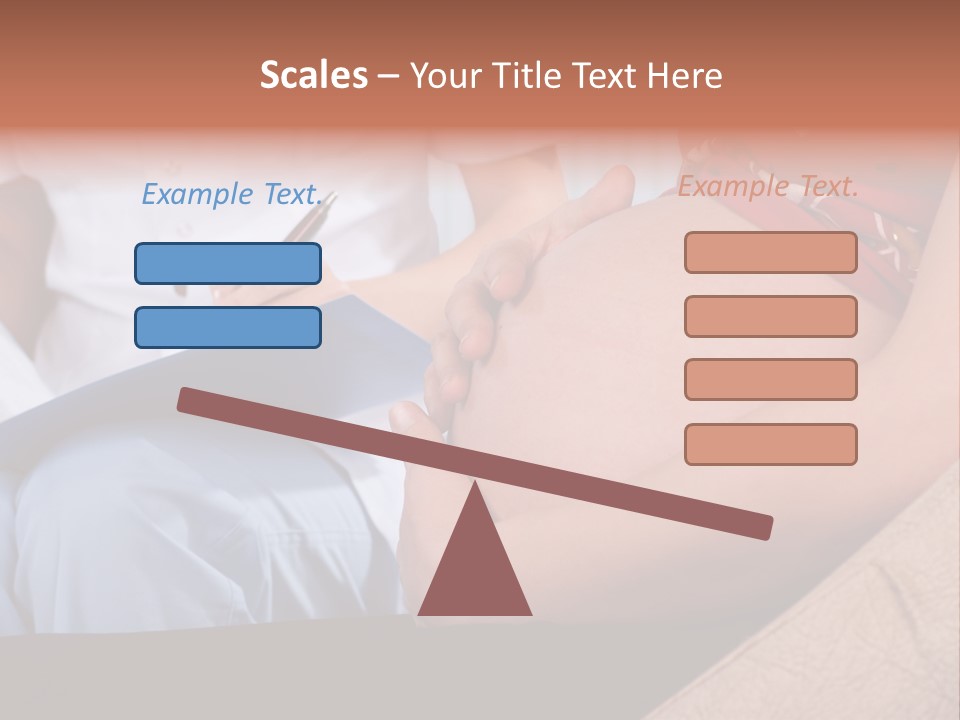 Scales – Your Title Text Here

Example Text.

Example Text.